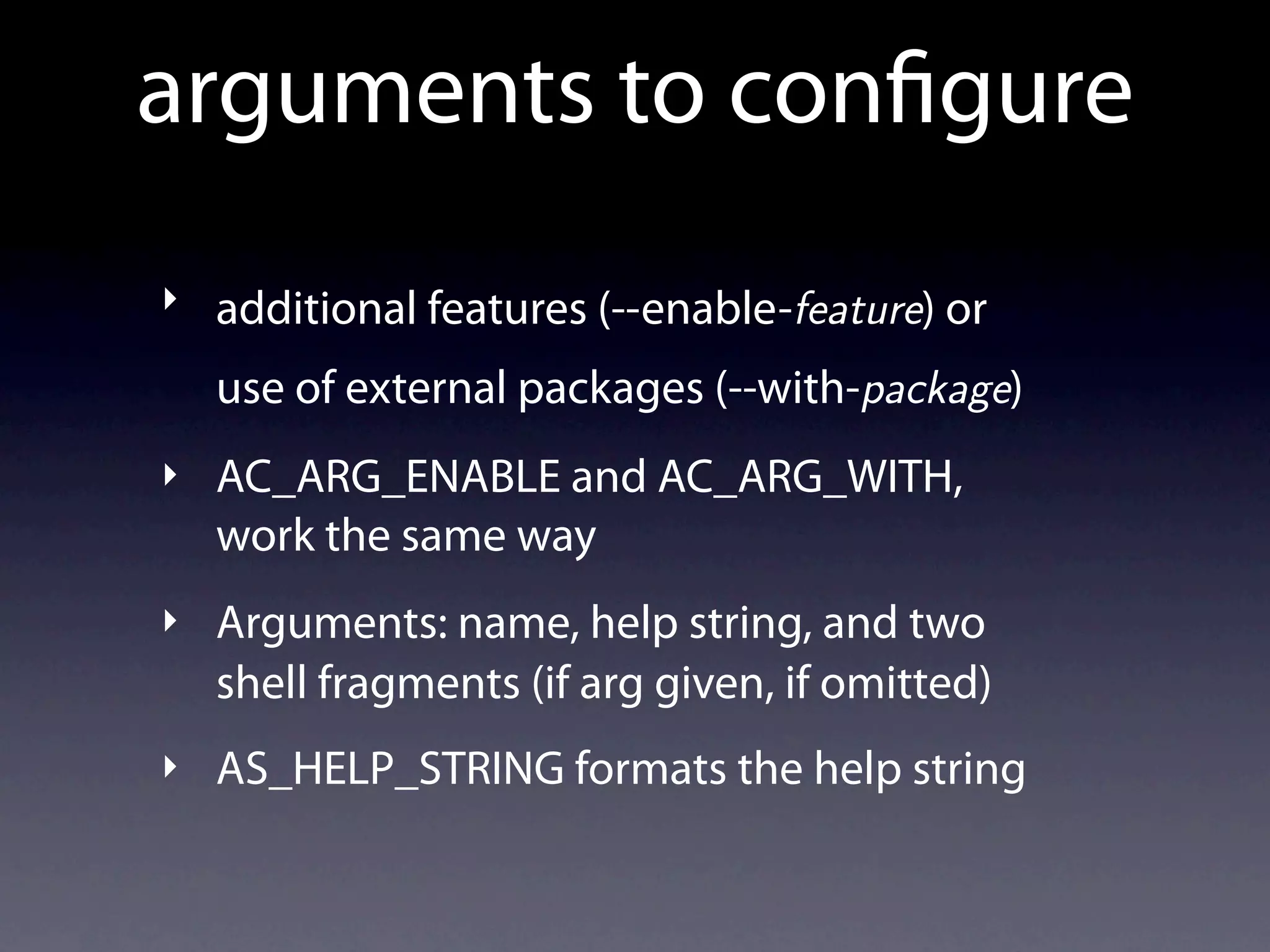 arguments to configure

‣ additional features (--enable-feature) or use of external packages (--with-package)

‣ AC_ARG_ENABLE and AC_ARG_WITH, work the same way

‣ Arguments: name, help string, and two shell fragments (if arg given, if omitted)

‣ AS_HELP_STRING formats the help string